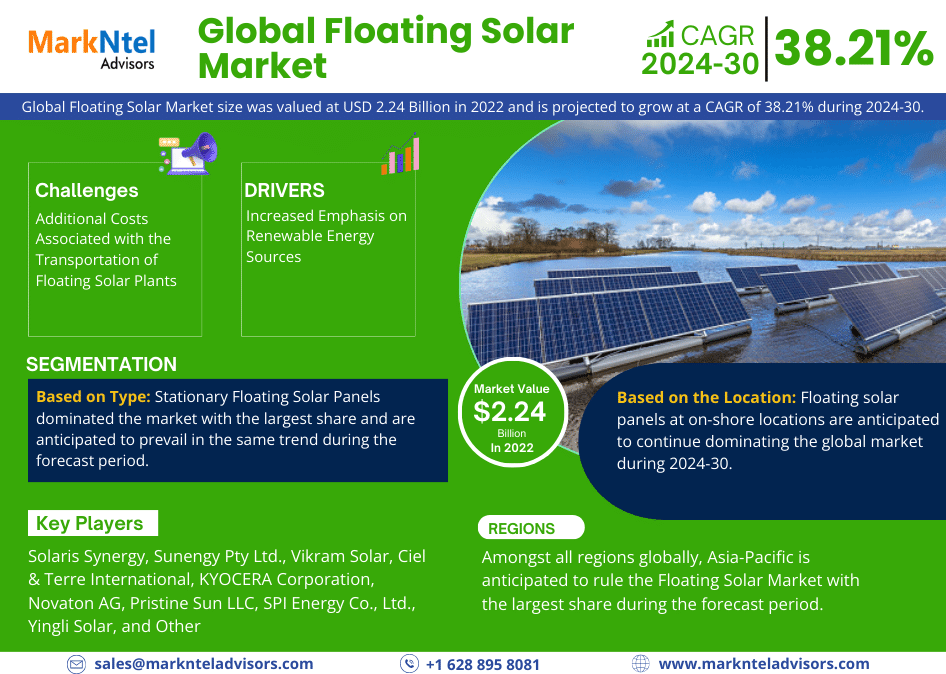 MarkNtel Advisors

Global Floating Solar Market

CAGR 2024-30

38.21%

Global Floating Solar Market size was valued at USD 2.24 Billion in 2022 and is projected to grow at a CAGR of 38.21% during 2024-30.

Challenges

Additional Costs Associated with the Transportation of Floating Solar Plants

DRIVERS

Increased Emphasis on Renewable Energy Sources

SEGMENTATION

Based on Type: Stationary Floating Solar Panels dominated the market with the largest share and are anticipated to prevail in the same trend during the forecast period.

Market Value
$2.24
Billion
In 2022

Based on the Location: Floating solar panels at on-shore locations are anticipated to continue dominating the global market during 2024-30.

Key Players

Solaris Synergy, Sunengy Pty Ltd., Vikram Solar, Ciel & Terre International, KYOCERA Corporation, Novaton AG, Pristine Sun LLC, SPI Energy Co., Ltd., Yingli Solar, and Other

REGIONS

Amongst all regions globally, Asia-Pacific is anticipated to rule the Floating Solar Market with the largest share during the forecast period.

sales@marknteladvisors.com

+1 628 895 8081

www.marknteladvisors.com